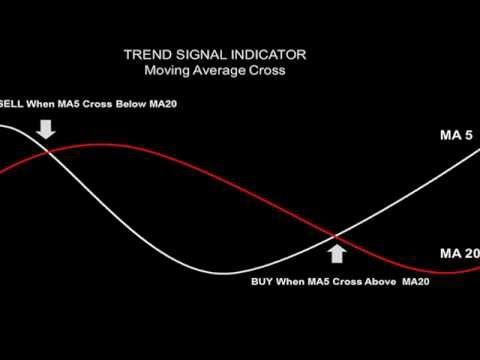 TREND SIGNAL INDICATOR
Moving Average Cross

SELL When MA5 Cross Below MA20

MA 5

MA 20

BUY When MA5 Cross Above MA20